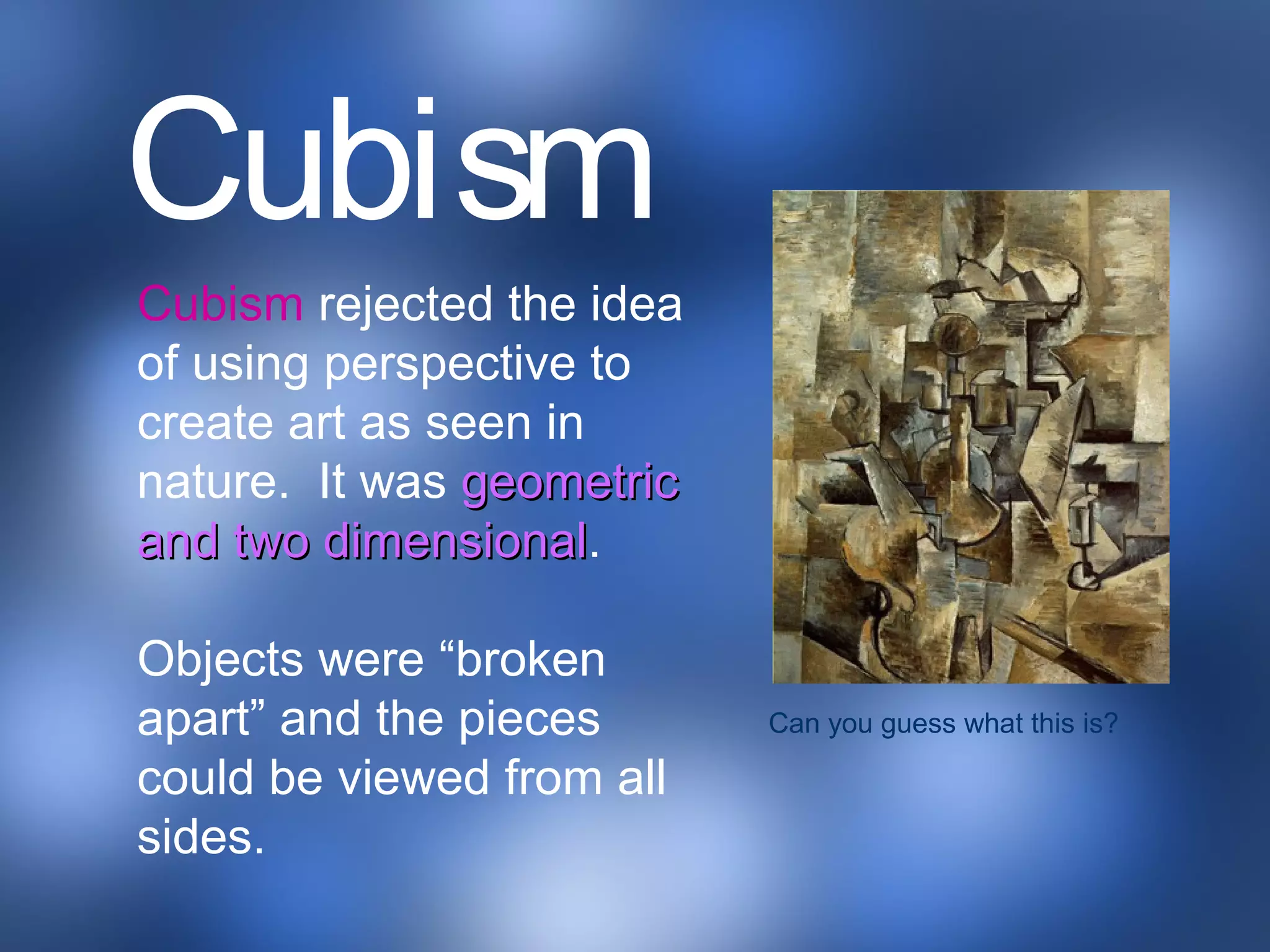 Cubism

Cubism rejected the idea of using perspective to create art as seen in nature.  It was geometric and two dimensional.

Objects were “broken apart” and the pieces could be viewed from all sides.

Can you guess what this is?